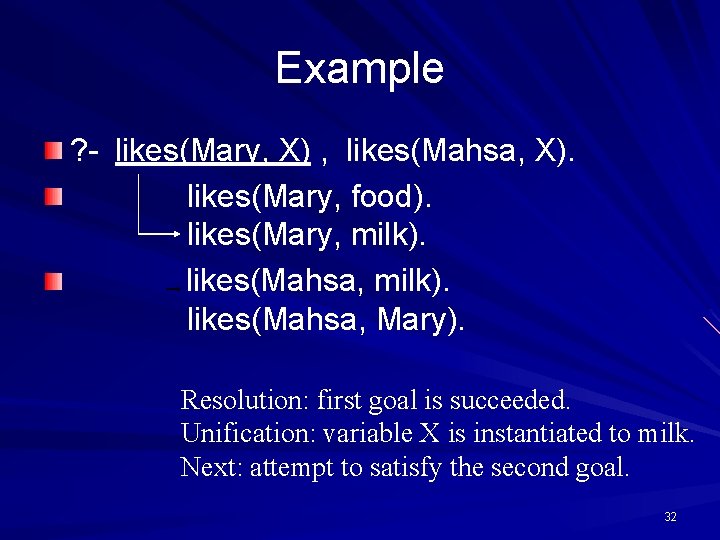 Example

?- likes(Mary, X) , likes(Mahsa, X).

likes(Mary, food).
likes(Mary, milk).

likes(Mahsa, milk).
likes(Mahsa, Mary).

Resolution: first goal is succeeded.
Unification: variable X is instantiated to milk.
Next: attempt to satisfy the second goal.

32